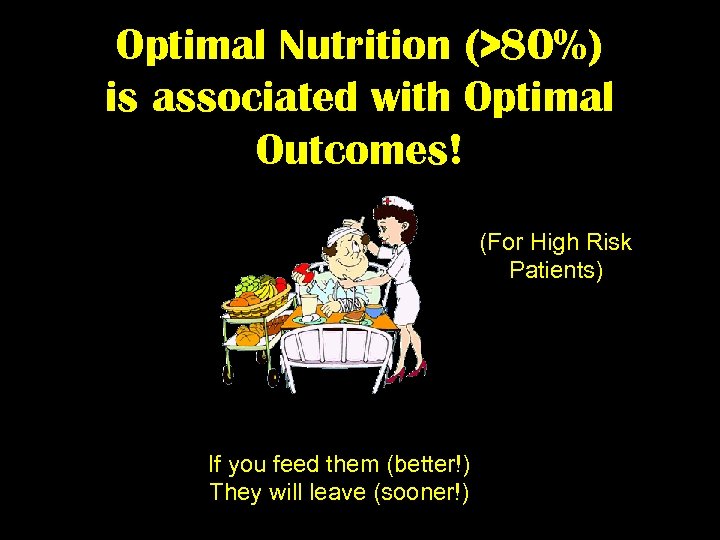 Optimal Nutrition (>80%) is associated with Optimal Outcomes!

(For High Risk Patients)

If you feed them (better!)
They will leave (sooner!)